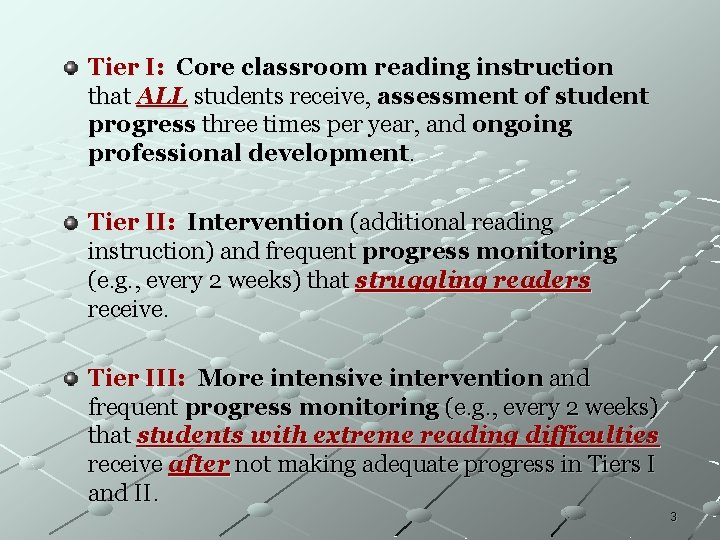 Tier I: Core classroom reading instruction that ALL students receive, assessment of student progress three times per year, and ongoing professional development.

Tier II: Intervention (additional reading instruction) and frequent progress monitoring (e.g., every 2 weeks) that struggling readers receive.

Tier III: More intensive intervention and frequent progress monitoring (e.g., every 2 weeks) that students with extreme reading difficulties receive after not making adequate progress in Tiers I and II.

3